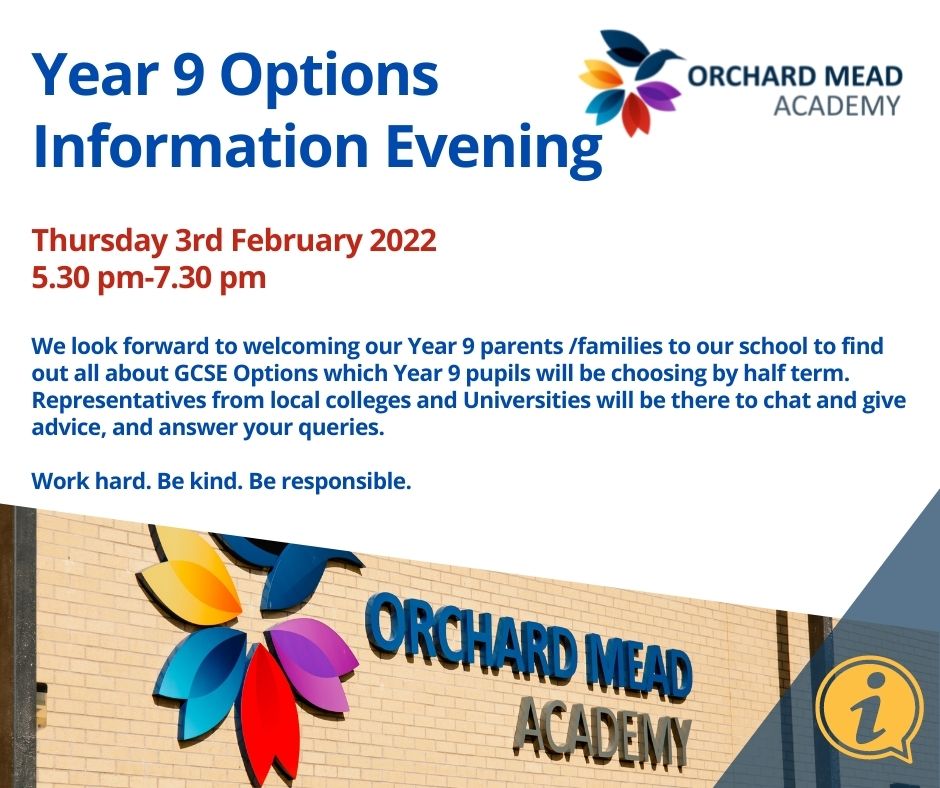 Year 9 Options Information Evening

ORCHARD MEAD ACADEMY

Thursday 3rd February 2022
5.30 pm-7.30 pm

We look forward to welcoming our Year 9 parents /families to our school to find out all about GCSE Options which Year 9 pupils will be choosing by half term. Representatives from local colleges and Universities will be there to chat and give advice, and answer your queries.

Work hard. Be kind. Be responsible.

ORCHARD MEAD ACADEMY

i